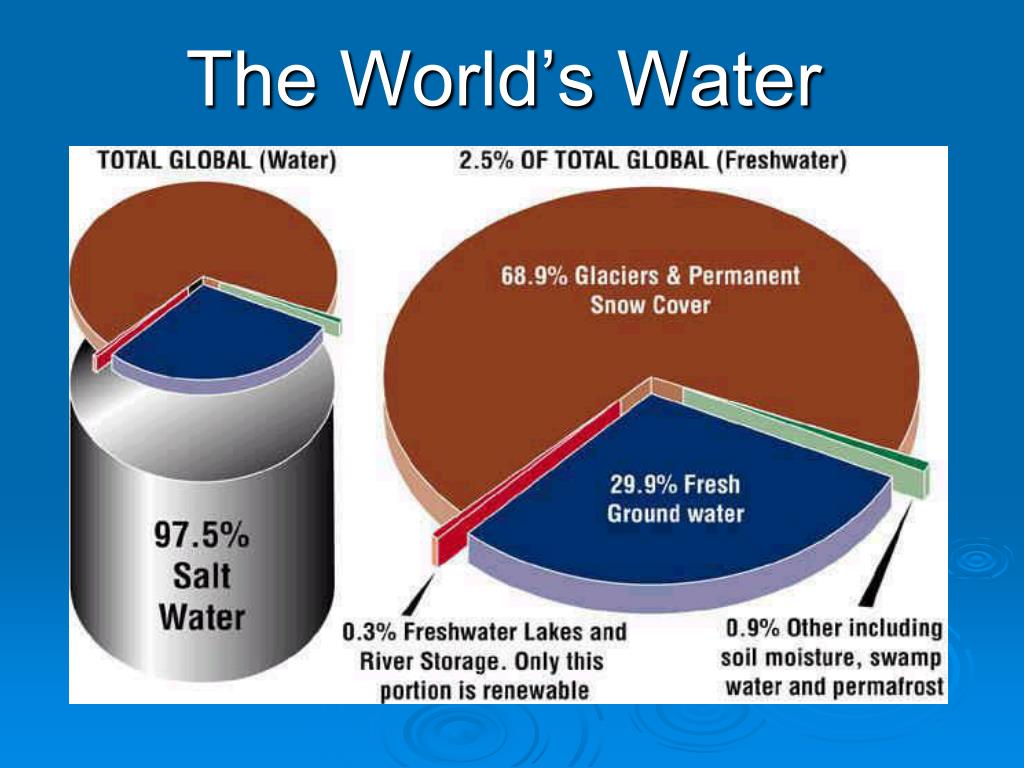 The World's Water

TOTAL GLOBAL (Water)

2.5% OF TOTAL GLOBAL (Freshwater)

68.9% Glaciers & Permanent Snow Cover

29.9% Fresh Ground water

97.5% Salt Water

0.3% Freshwater Lakes and River Storage. Only this portion is renewable

0.9% Other including soil moisture, swamp water and permafrost